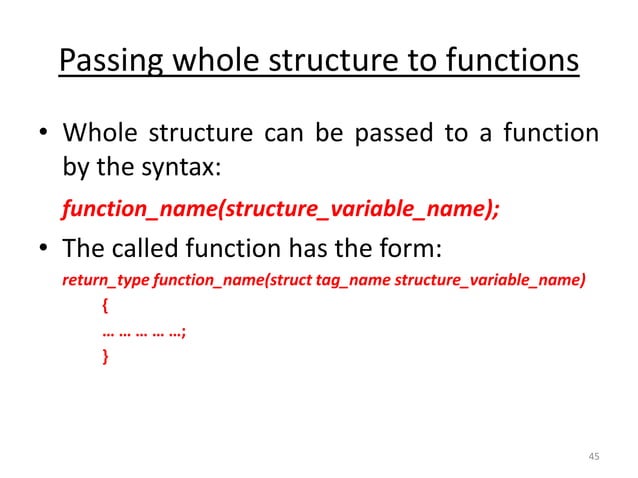 Passing whole structure to functions

• Whole structure can be passed to a function by the syntax:

function_name(structure_variable_name);

• The called function has the form:

return_type function_name(struct tag_name structure_variable_name)
{
… … … … …;
}

45